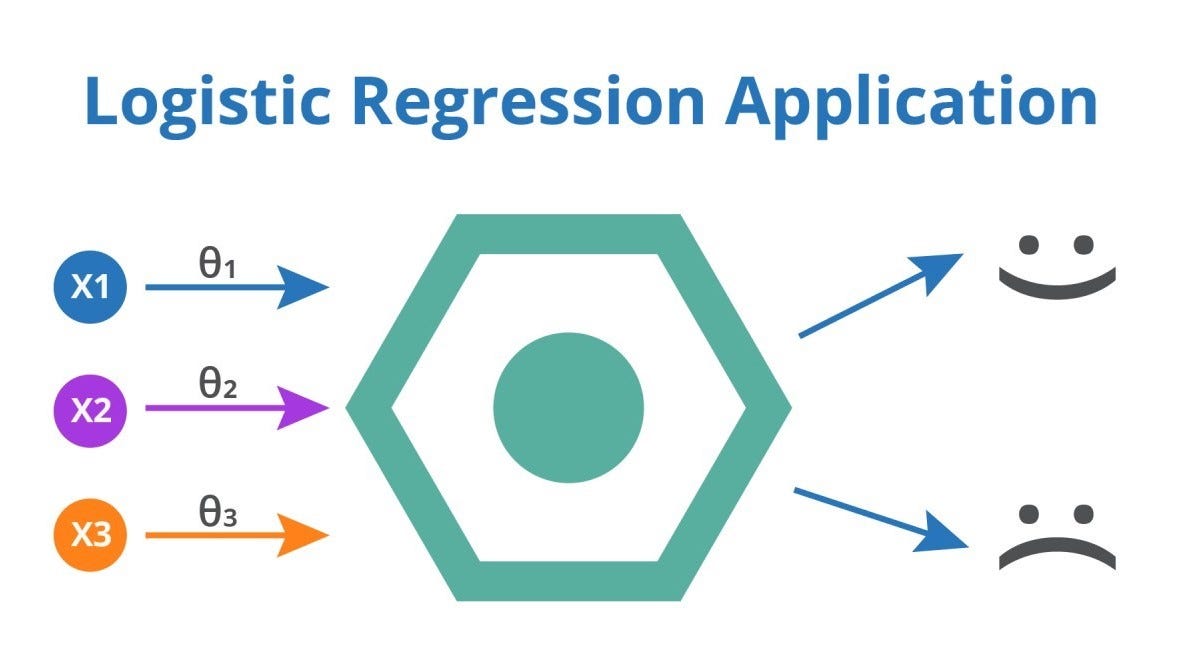 Logistic Regression Application

X1
$\theta_1$
X2
$\theta_2$
X3
$\theta_3$